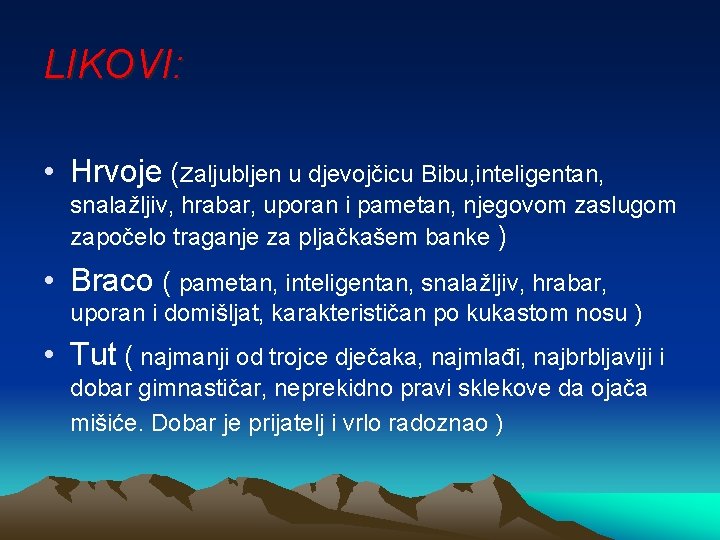 LIKOVI:

• Hrvoje (zaljubljen u djevojčicu Bibu,inteligentan, snalažljiv, hrabar, uporan i pametan, njegovom zaslugom započelo traganje za pljačkašem banke )

• Braco ( pametan, inteligentan, snalažljiv, hrabar, uporan i domišljat, karakterističan po kukastom nosu )

• Tut ( najmanji od trojce dječaka, najmlađi, najbrbljaviji i dobar gimnastičar, neprekidno pravi sklekove da ojača mišiće. Dobar je prijatelj i vrlo radoznao )